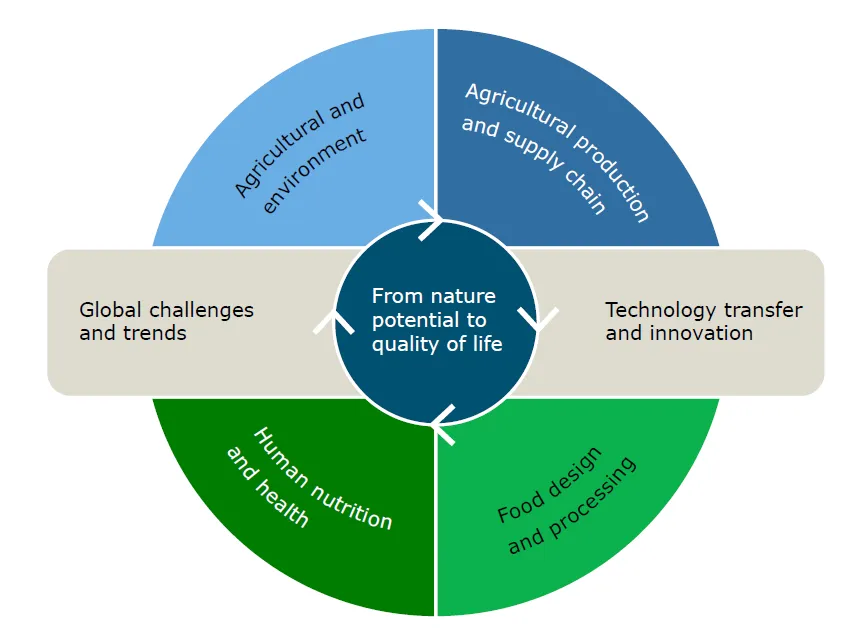 Agricultural and environment

Agricultural production and supply chain

Global challenges and trends

From nature potential to quality of life

Technology transfer and innovation

Human nutrition and health

Food design and processing